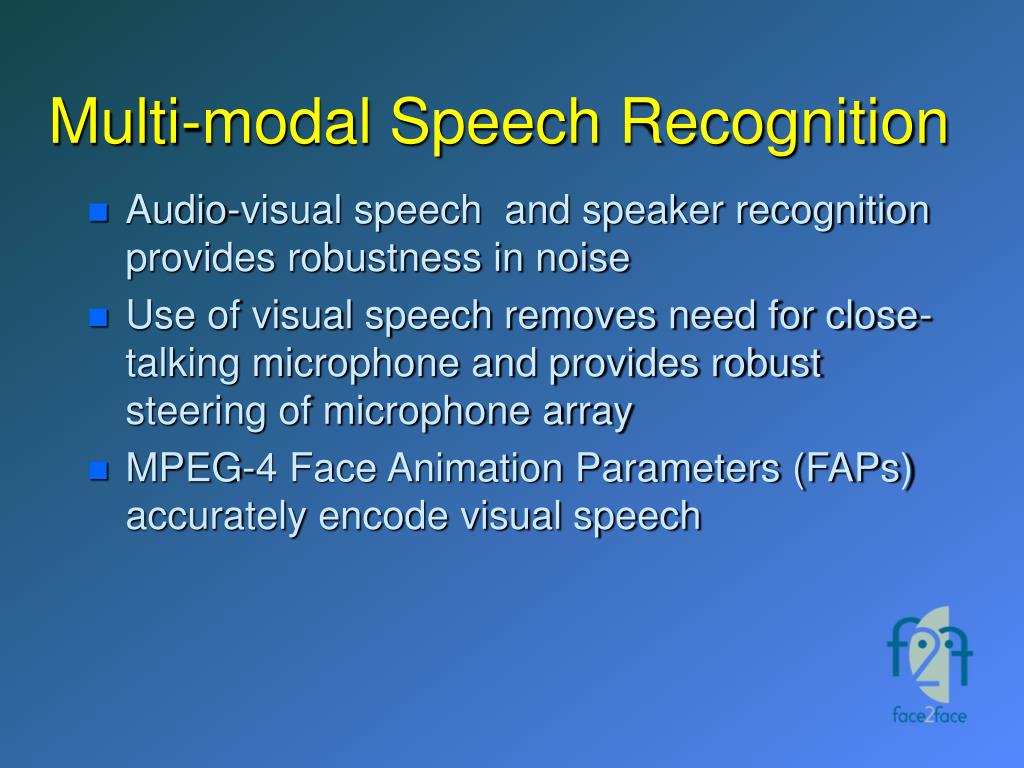 Multi-modal Speech Recognition

- Audio-visual speech  and speaker recognition provides robustness in noise
- Use of visual speech removes need for close-talking microphone and provides robust steering of microphone array
- MPEG-4 Face Animation Parameters (FAPs) accurately encode visual speech

f2f
face2face